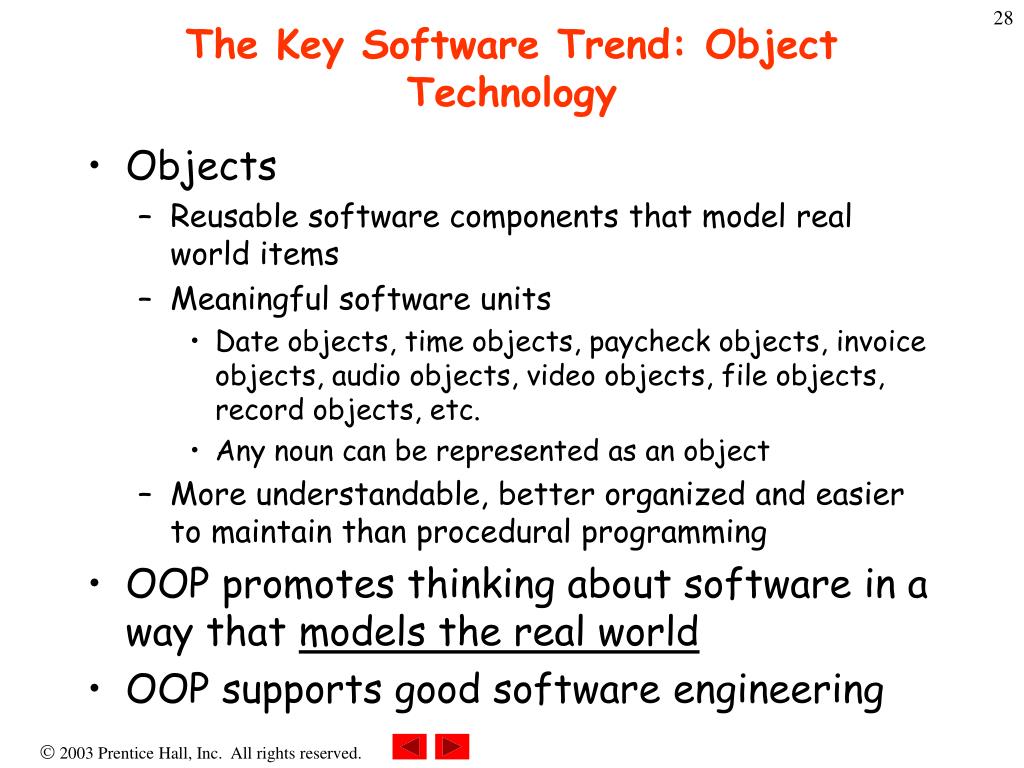 28

The Key Software Trend: Object Technology

• Objects
– Reusable software components that model real world items
– Meaningful software units
• Date objects, time objects, paycheck objects, invoice objects, audio objects, video objects, file objects, record objects, etc.
• Any noun can be represented as an object
– More understandable, better organized and easier to maintain than procedural programming
• OOP promotes thinking about software in a way that models the real world
• OOP supports good software engineering

© 2003 Prentice Hall, Inc. All rights reserved.